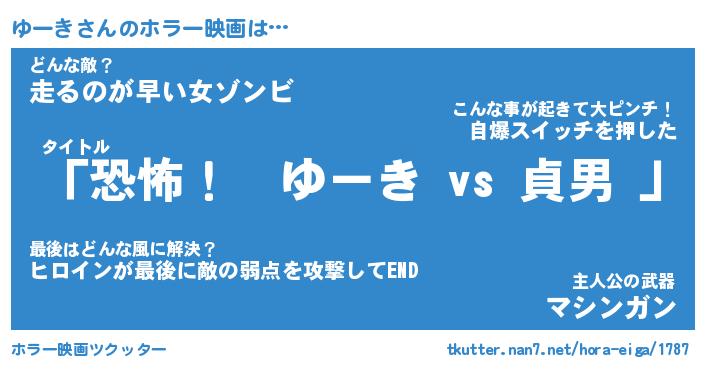 ゆーきさんのホラー映画は…

どんな敵？
走るのが早い女ゾンビ

こんな事が起きて大ピンチ！
自爆スイッチを押した

タイトル
「恐怖！　ゆーき vs 貞男 」

最後はどんな風に解決？
ヒロインが最後に敵の弱点を攻撃してEND

主人公の武器
マシンガン

ホラー映画ツクッター

tkutter.nan7.net/hora-eiga/1787